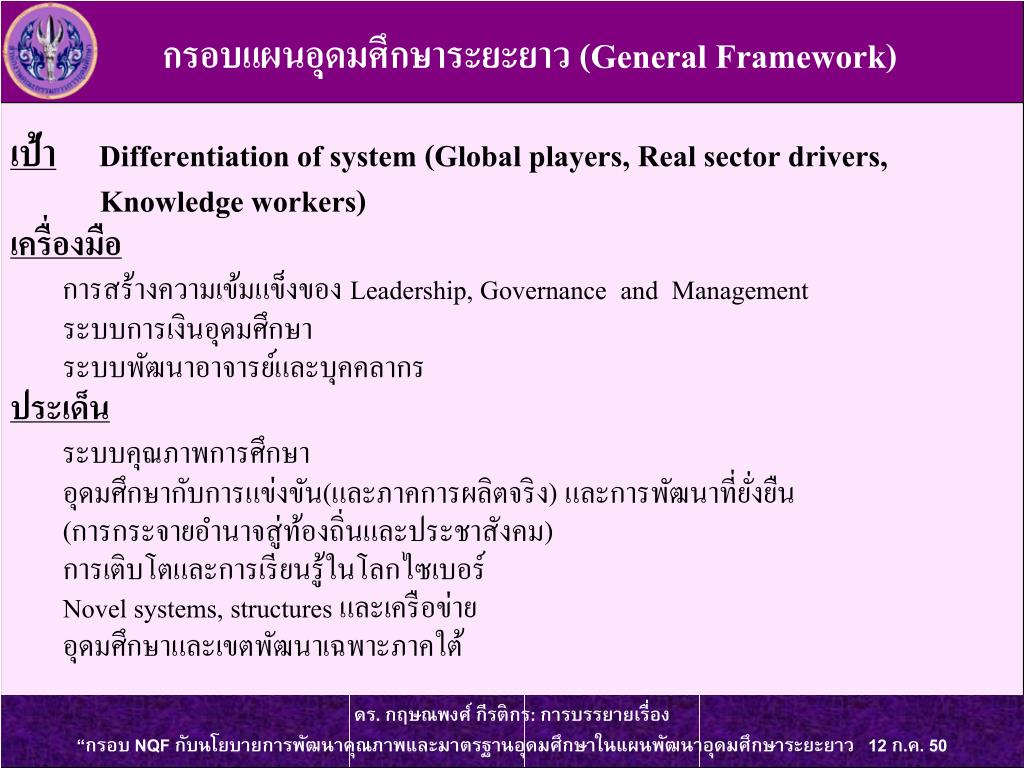 กรอบแผนอุดมศึกษาระยะยาว (General Framework)

เป้า Differentiation of system (Global players, Real sector drivers, Knowledge workers)

เครื่องมือ

การสร้างความเข้มแข็งของ Leadership, Governance and Management

ระบบการเงินอุดมศึกษา

ระบบพัฒนาอาจารย์และบุคคลากร

ประเด็น

ระบบคุณภาพการศึกษา

อุดมศึกษากับการแข่งขัน(และภาคการผลิตจริง) และการพัฒนาที่ยั่งยืน

(การกระจายอำนาจสู่ท้องถิ่นและประชาสังคม)

การเติบโตและการเรียนรู้ในโลกไซเบอร์

Novel systems, structures และเครือข่าย

อุดมศึกษาและเขตพัฒนาเฉพาะภาคใต้

ดร. กฤษณพงศ์ กีรติกร: การบรรยายเรื่อง

“กรอบ NQF กับนโยบายการพัฒนาคุณภาพและมาตรฐานอุดมศึกษาในแผนพัฒนาอุดมศึกษาระยะยาว 12 ก.ค. 50